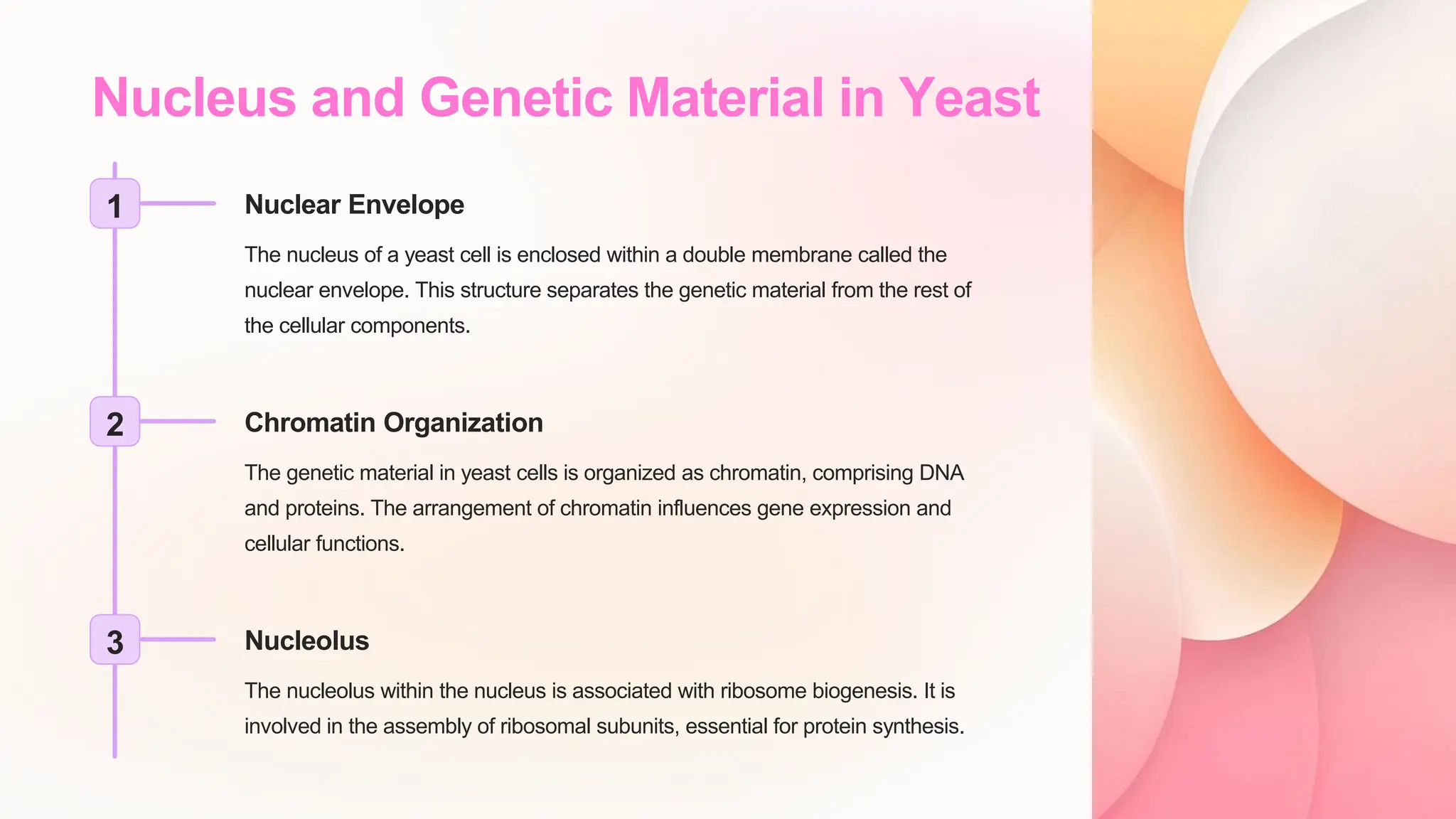 Nucleus and Genetic Material in Yeast

1

Nuclear Envelope

The nucleus of a yeast cell is enclosed within a double membrane called the nuclear envelope. This structure separates the genetic material from the rest of the cellular components.

2

Chromatin Organization

The genetic material in yeast cells is organized as chromatin, comprising DNA and proteins. The arrangement of chromatin influences gene expression and cellular functions.

3

Nucleolus

The nucleolus within the nucleus is associated with ribosome biogenesis. It is involved in the assembly of ribosomal subunits, essential for protein synthesis.